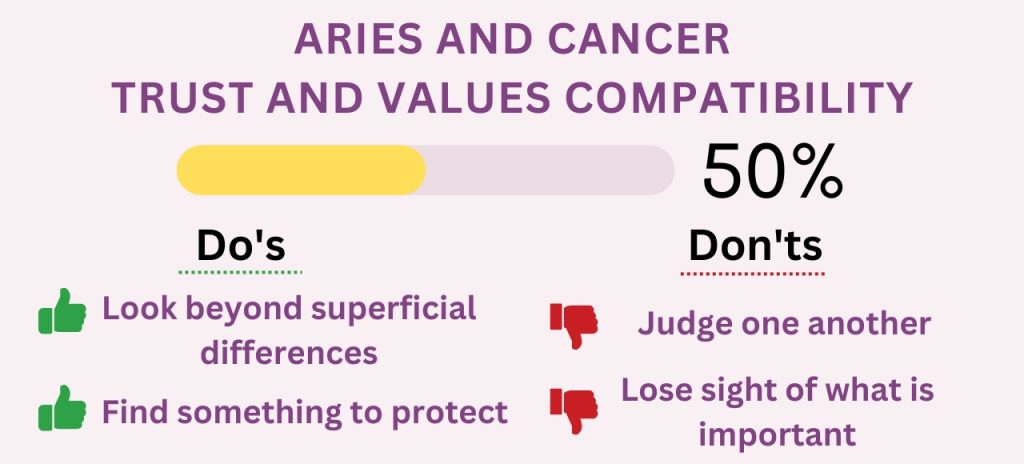 ARIES AND CANCER
TRUST AND VALUES COMPATIBILITY

50%

Do's

Look beyond superficial differences

Find something to protect

Don'ts

Judge one another

Lose sight of what is important